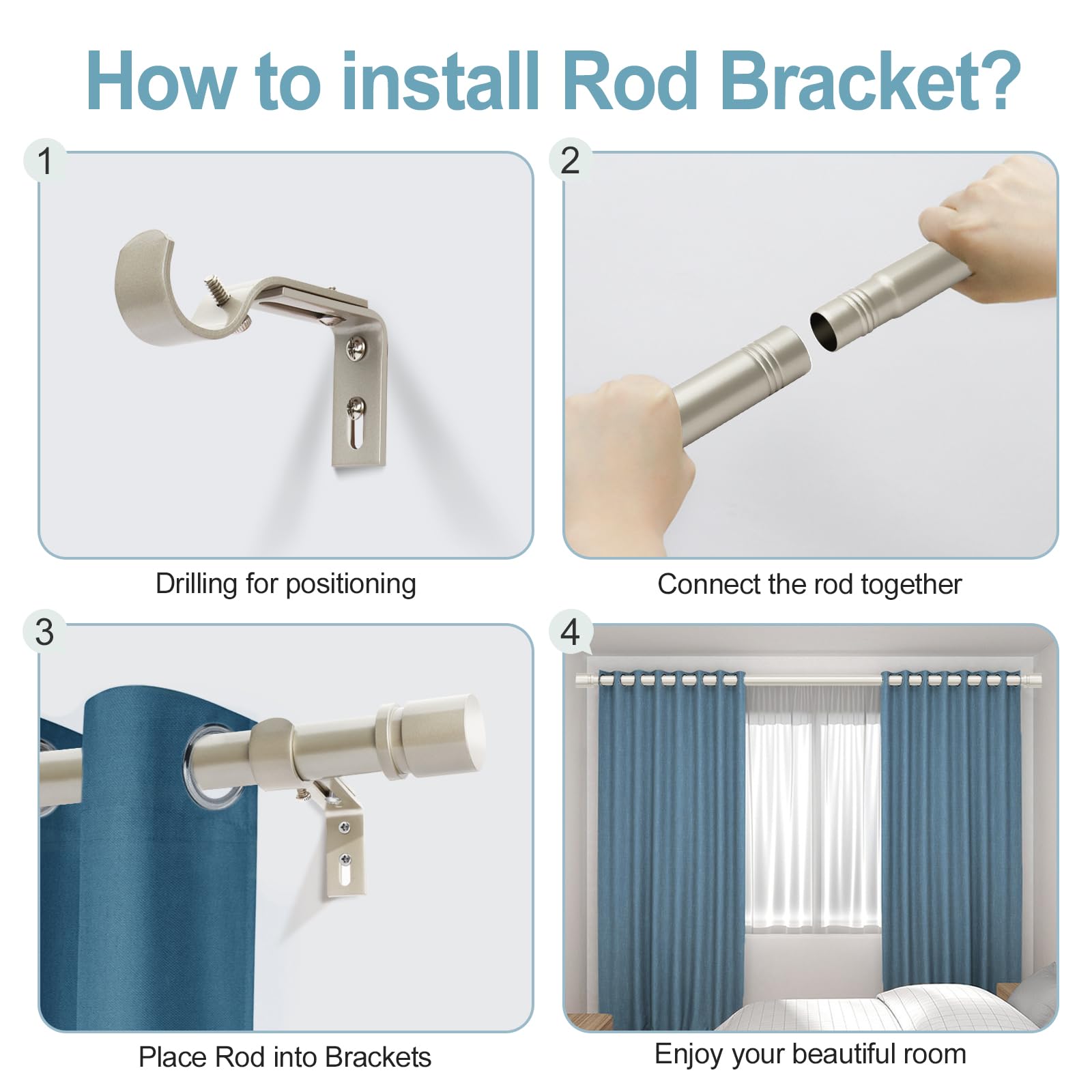 How to install Rod Bracket?

1

Drilling for positioning

2

Connect the rod together

3

Place Rod into Brackets

4

Enjoy your beautiful room